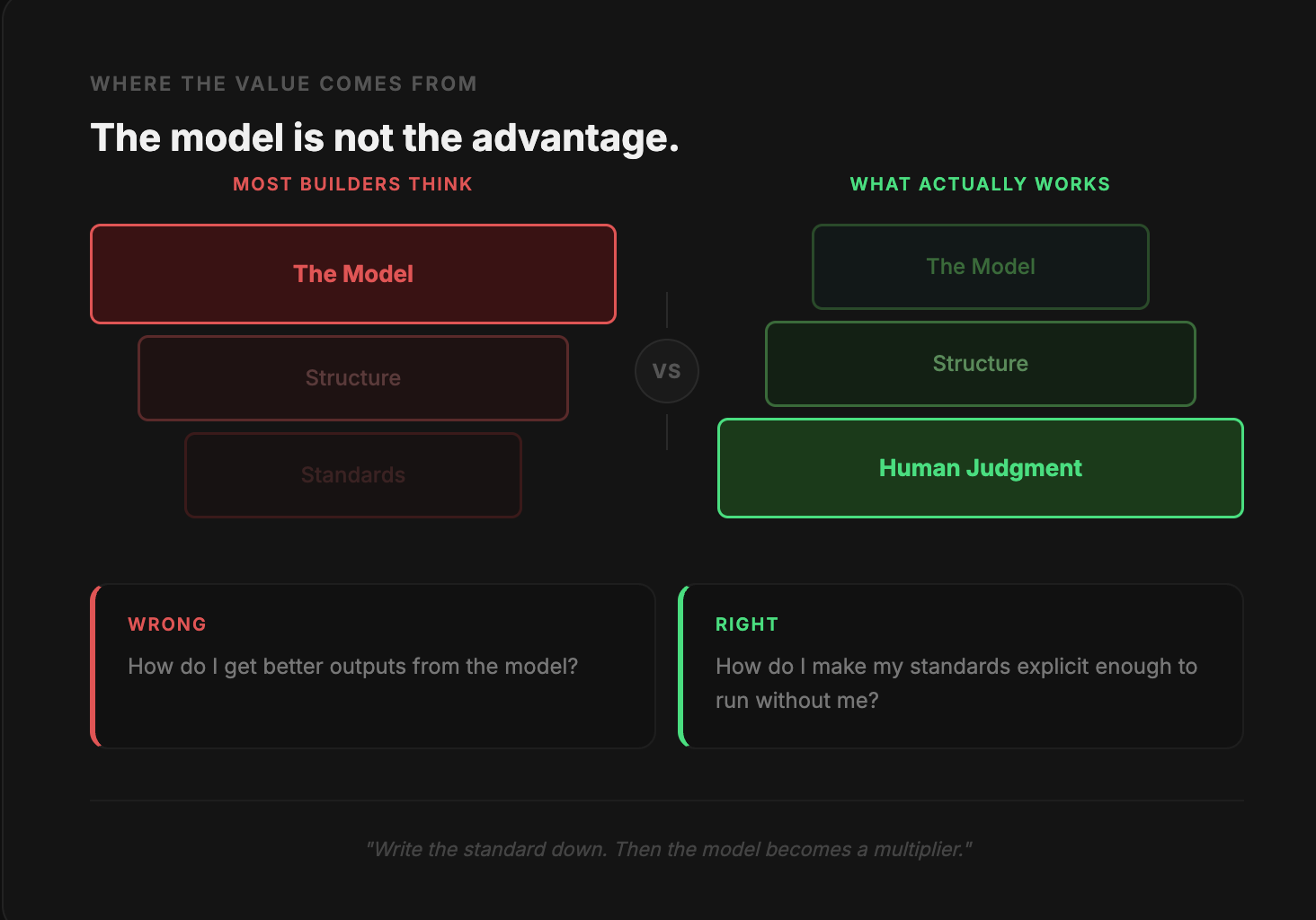 WHERE THE VALUE COMES FROM

The model is not the advantage.

MOST BUILDERS THINK

The Model

Structure

Standards

VS

WHAT ACTUALLY WORKS

The Model

Structure

Human Judgment

WRONG

How do I get better outputs from the model?

RIGHT

How do I make my standards explicit enough to run without me?

"Write the standard down. Then the model becomes a multiplier."